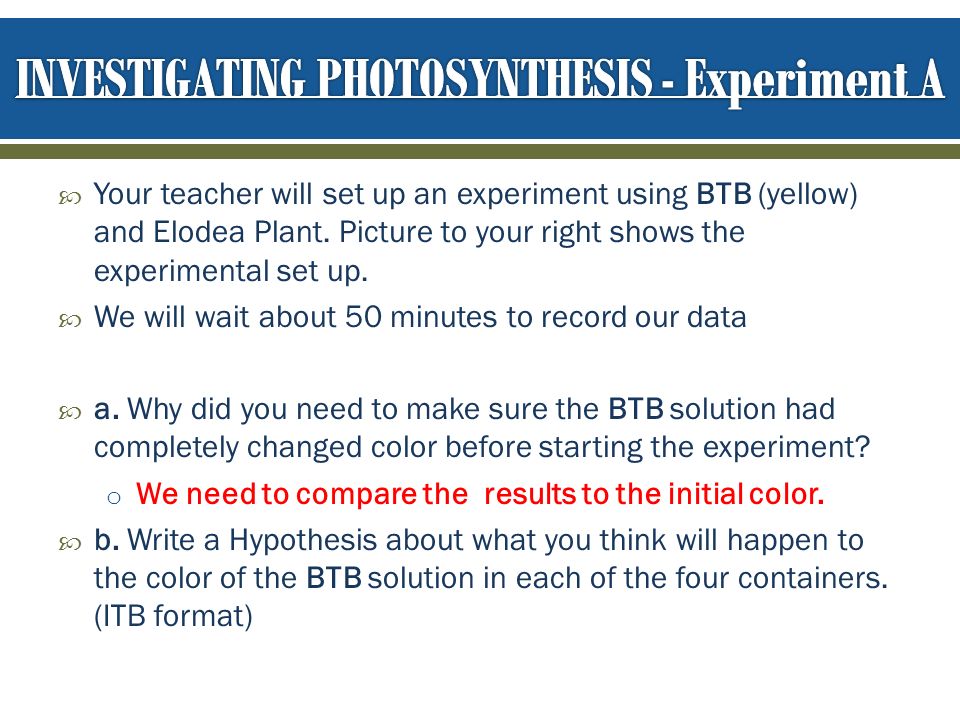 INVESTIGATING PHOTOSYNTHESIS - Experiment A

Your teacher will set up an experiment using BTB (yellow) and Elodea Plant. Picture to your right shows the experimental set up.

We will wait about 50 minutes to record our data

a. Why did you need to make sure the BTB solution had completely changed color before starting the experiment?

We need to compare the results to the initial color.

b. Write a Hypothesis about what you think will happen to the color of the BTB solution in each of the four containers. (ITB format)